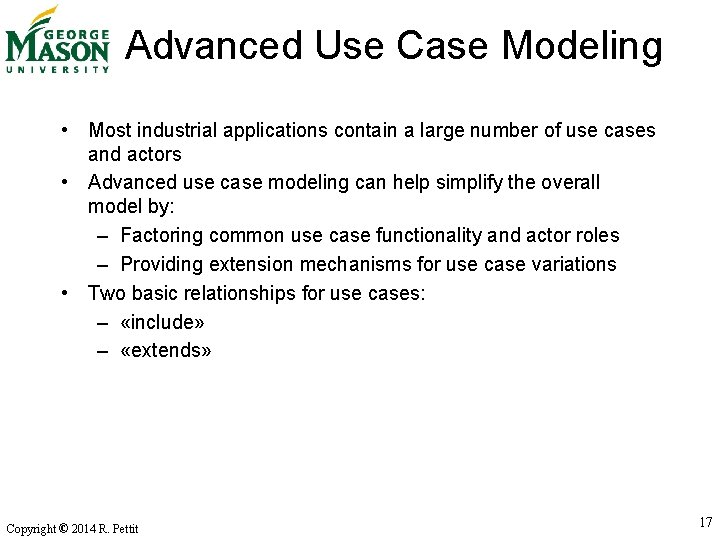 GEORGE MASON UNIVERSITY

Advanced Use Case Modeling

• Most industrial applications contain a large number of use cases and actors
• Advanced use case modeling can help simplify the overall model by:
– Factoring common use case functionality and actor roles
– Providing extension mechanisms for use case variations
• Two basic relationships for use cases:
– «include»
– «extends»

Copyright © 2014 R. Pettit

17